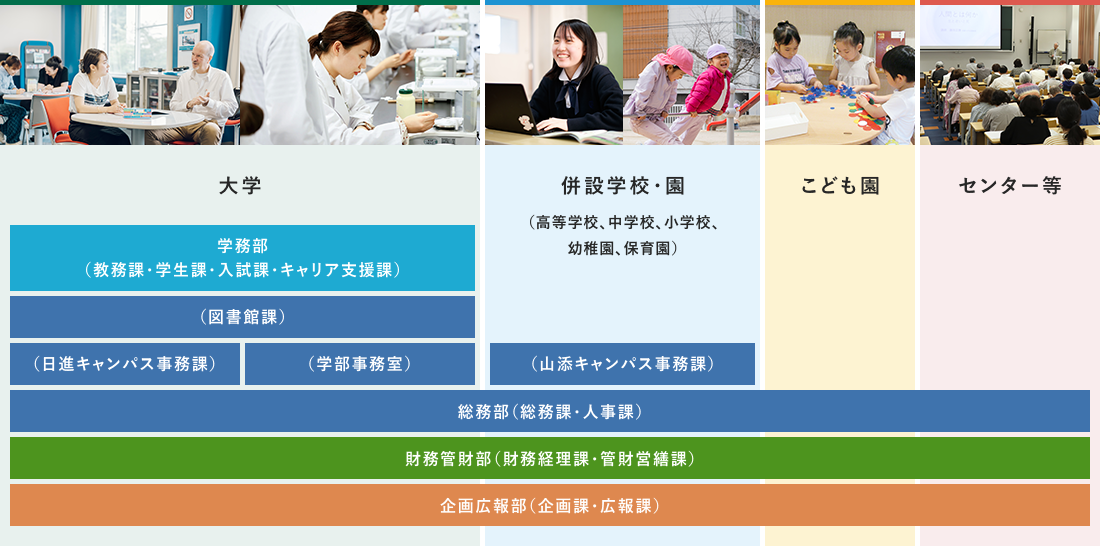 大学

併設学校・園

（高等学校、中学校、小学校、幼稚園、保育園）

こども園

センター等

学務部
（教務課・学生課・入試課・キャリア支援課）

（図書館課）

（日進キャンパス事務課）

（学部事務室）

（山添キャンパス事務課）

総務部（総務課・人事課）

財務管財部（財務経理課・管財営繕課）

企画広報部（企画課・広報課）